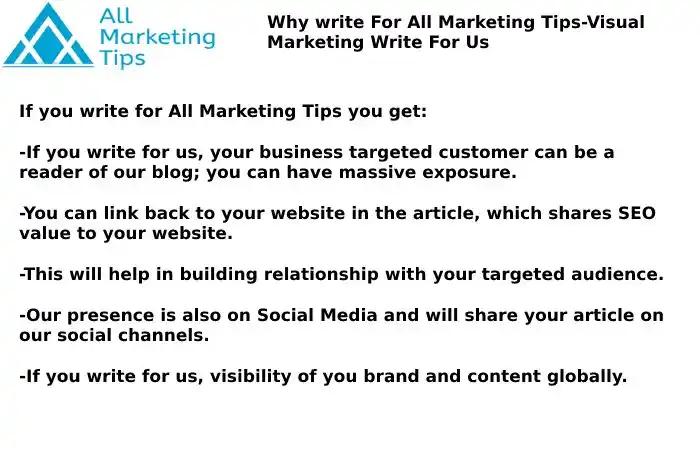 All Marketing Tips

Why write For All Marketing Tips-Visual Marketing Write For Us

If you write for All Marketing Tips you get:

-If you write for us, your business targeted customer can be a reader of our blog; you can have massive exposure.

-You can link back to your website in the article, which shares SEO value to your website.

-This will help in building relationship with your targeted audience.

-Our presence is also on Social Media and will share your article on our social channels.

-If you write for us, visibility of you brand and content globally.